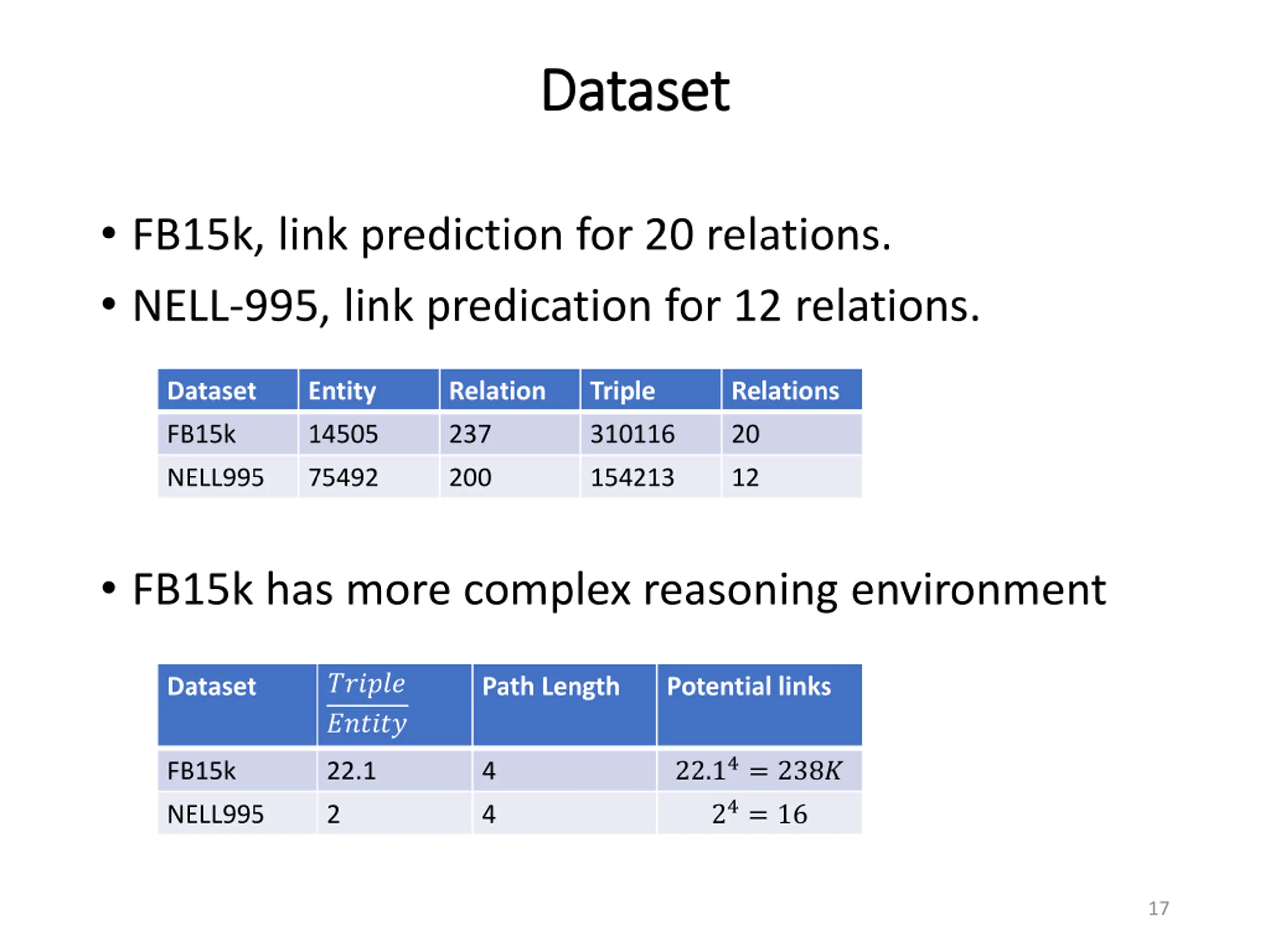 Dataset

• FB15k, link prediction for 20 relations.
• NELL-995, link predication for 12 relations.

| Dataset | Entity | Relation | Triple | Relations |
|---|---|---|---|---|
| FB15k | 14505 | 237 | 310116 | 20 |
| NELL995 | 75492 | 200 | 154213 | 12 |

• FB15k has more complex reasoning environment

| Dataset | $\frac{Triple}{Entity}$ | Path Length | Potential links |
|---|---|---|---|
| FB15k | 22.1 | 4 | $22.1^4 = 238K$ |
| NELL995 | 2 | 4 | $2^4 = 16$ |

17